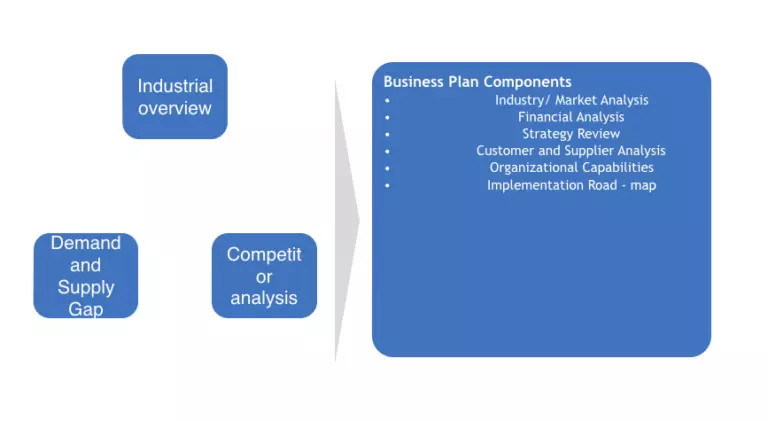 Industrial overview

Demand and Supply Gap

Competit or analysis

Business Plan Components
• Industry/ Market Analysis
• Financial Analysis
• Strategy Review
• Customer and Supplier Analysis
• Organizational Capabilities
• Implementation Road - map